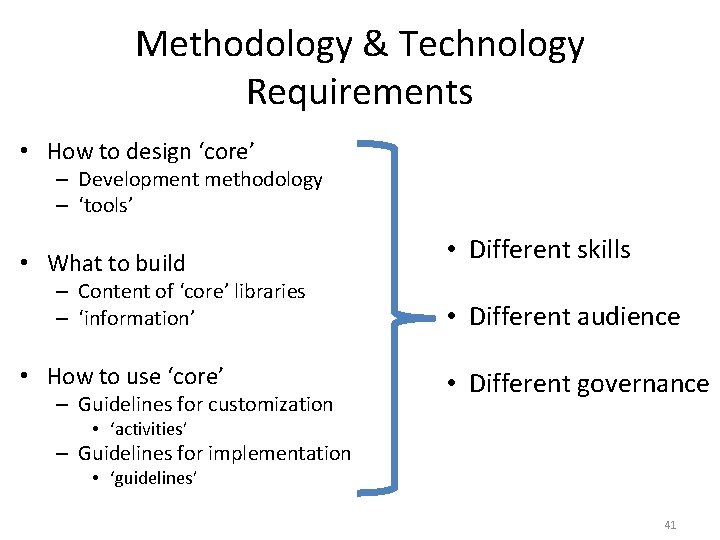 Methodology & Technology Requirements

• How to design ‘core’
– Development methodology
– ‘tools’

• What to build
– Content of ‘core’ libraries
– ‘information’

• How to use ‘core’
– Guidelines for customization
• ‘activities’
– Guidelines for implementation
• ‘guidelines’

• Different skills

• Different audience

• Different governance

41